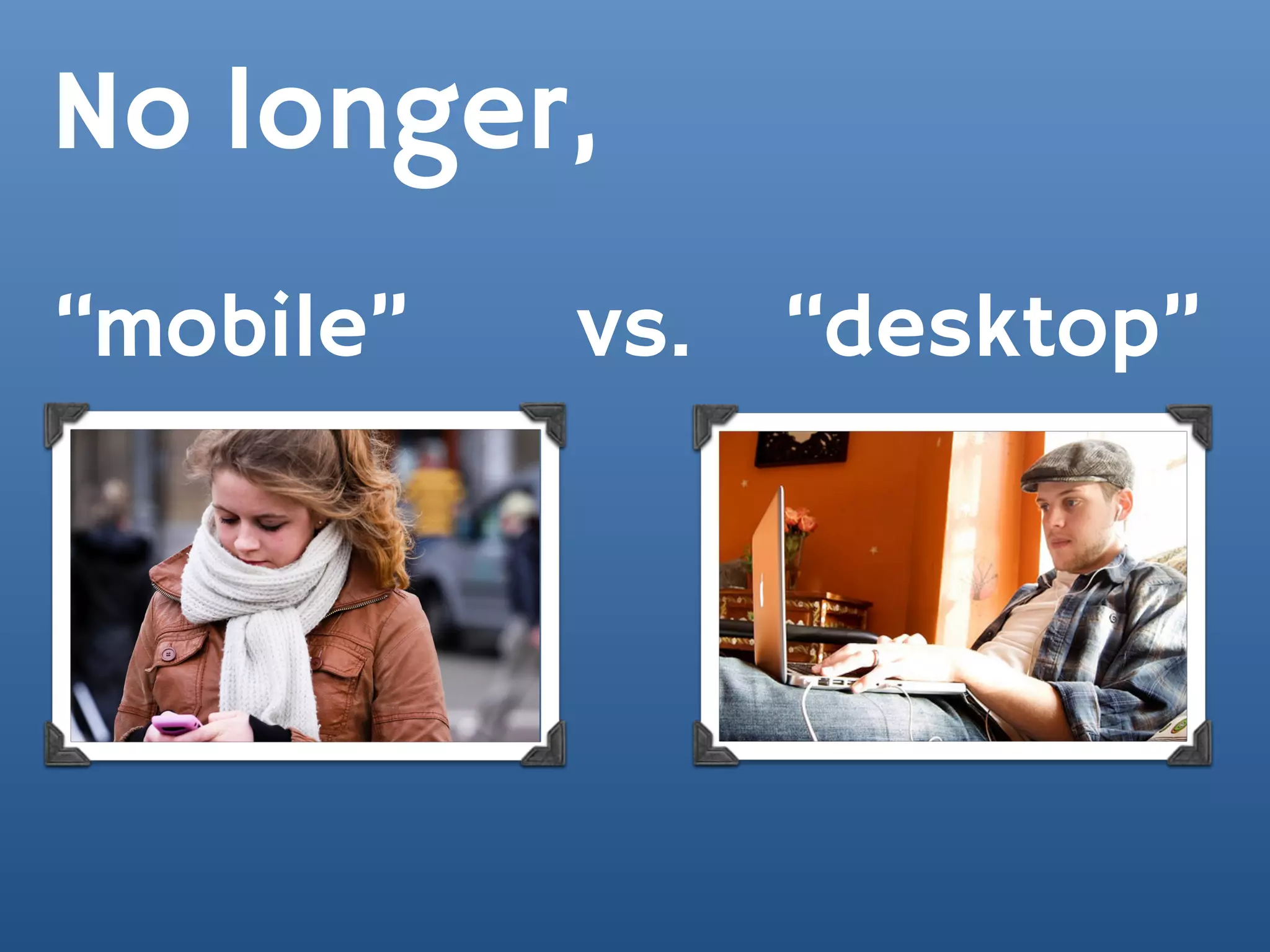 No longer,

“mobile” vs. “desktop”